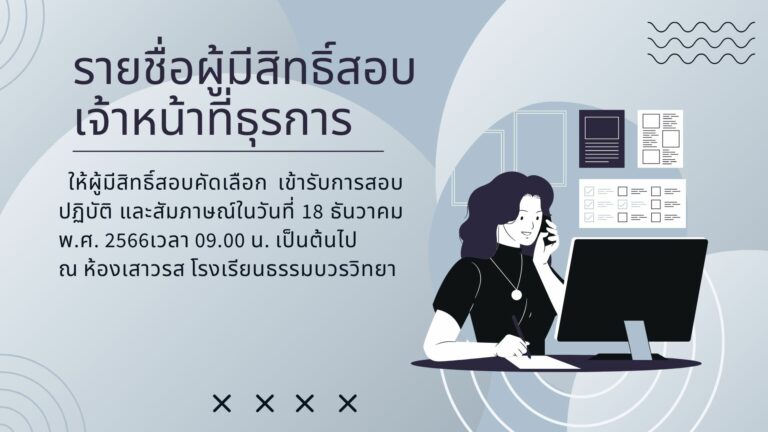 รายชื่อผู้มีสิทธิ์สอบ
เจ้าหน้าที่ธุรการ

ให้ผู้มีสิทธิ์สอบคัดเลือก เข้ารับการสอบปฏิบัติ และสัมภาษณ์ในวันที่ 18 ธันวาคม พ.ศ. 2566เวลา 09.00 น. เป็นต้นไป ณ ห้องเสาวรส โรงเรียนธรรมบวรวิทยา

× × × ×